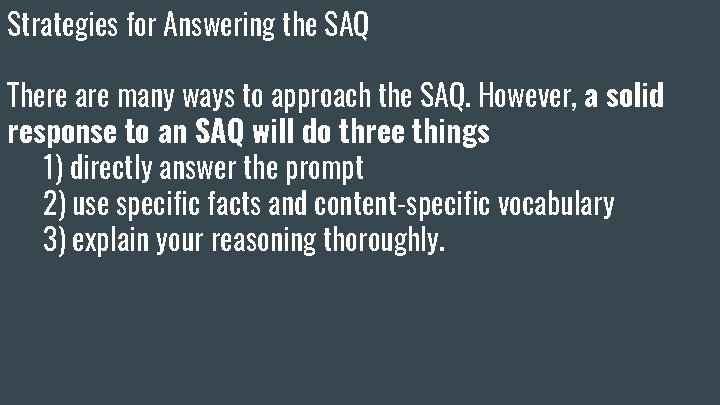 Strategies for Answering the SAQ

There are many ways to approach the SAQ. However, a solid response to an SAQ will do three things
1) directly answer the prompt
2) use specific facts and content-specific vocabulary
3) explain your reasoning thoroughly.